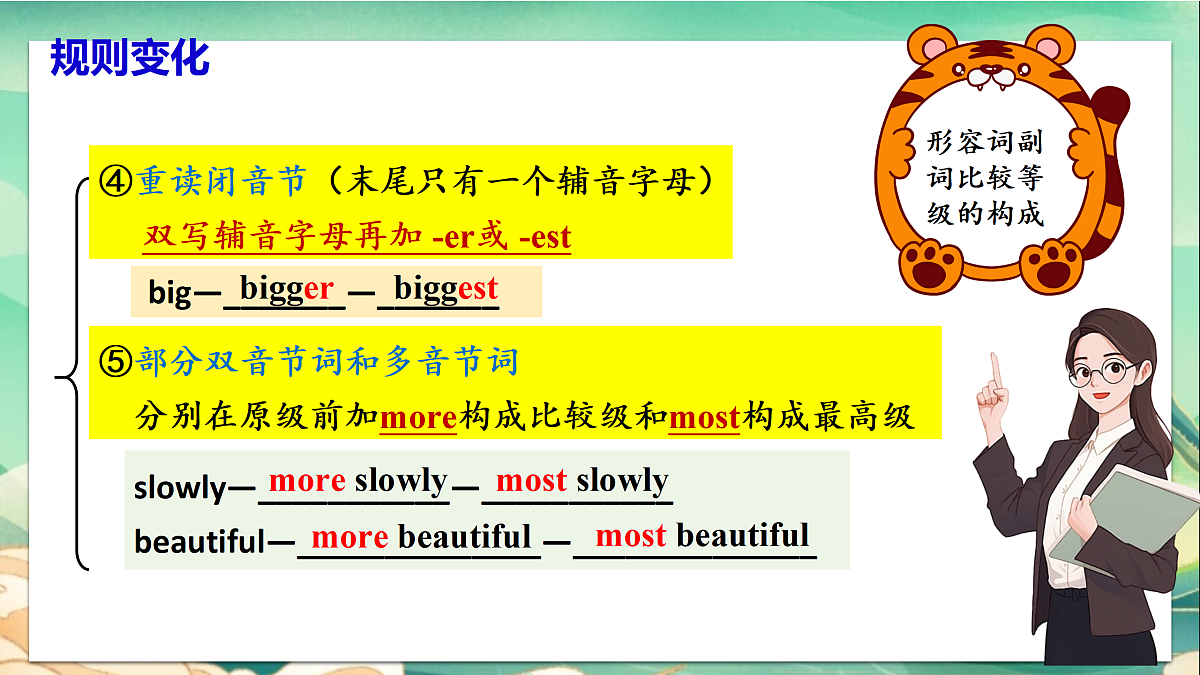 规则变化

形容词副词比较等级的构成

④重读闭音节（末尾只有一个辅音字母）
双写辅音字母再加 -er或 -est

big—bigger—biggest

⑤部分双音节词和多音节词
分别在原级前加more构成比较级和most构成最高级

slowly—more slowly—most slowly
beautiful—more beautiful—most beautiful